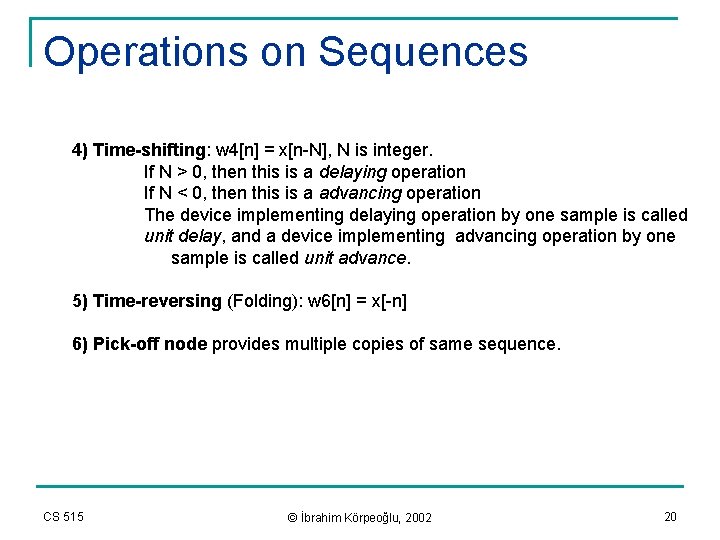 Operations on Sequences

4) Time-shifting: w4[n] = x[n-N], N is integer.
If N > 0, then this is a delaying operation
If N < 0, then this is a advancing operation
The device implementing delaying operation by one sample is called unit delay, and a device implementing advancing operation by one sample is called unit advance.

5) Time-reversing (Folding): w6[n] = x[-n]

6) Pick-off node provides multiple copies of same sequence.

CS 515

© İbrahim Körpeoğlu, 2002

20